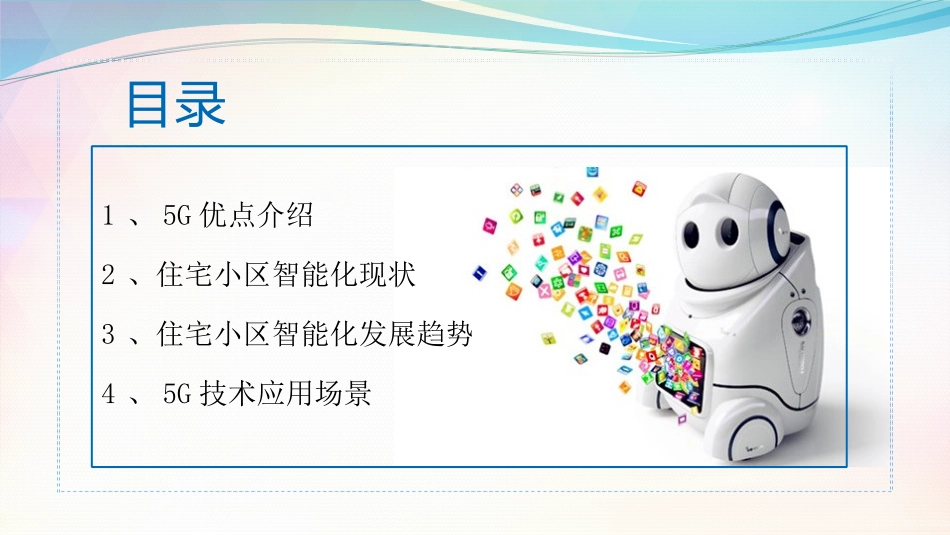 目录

1 、 5G 优点介绍

2 、住宅小区智能化现状

3 、住宅小区智能化发展趋势

4 、 5G 技术应用场景